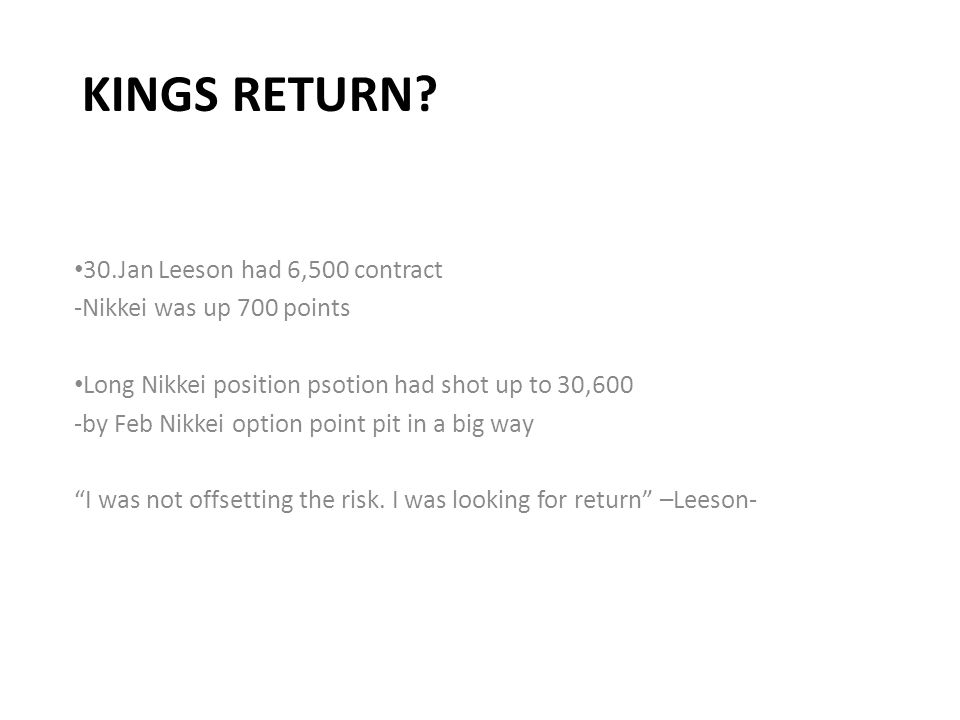 KINGS RETURN?

•30.Jan Leeson had 6,500 contract
-Nikkei was up 700 points

•Long Nikkei position psotion had shot up to 30,600
-by Feb Nikkei option point pit in a big way

“I was not offsetting the risk. I was looking for return” –Leeson-